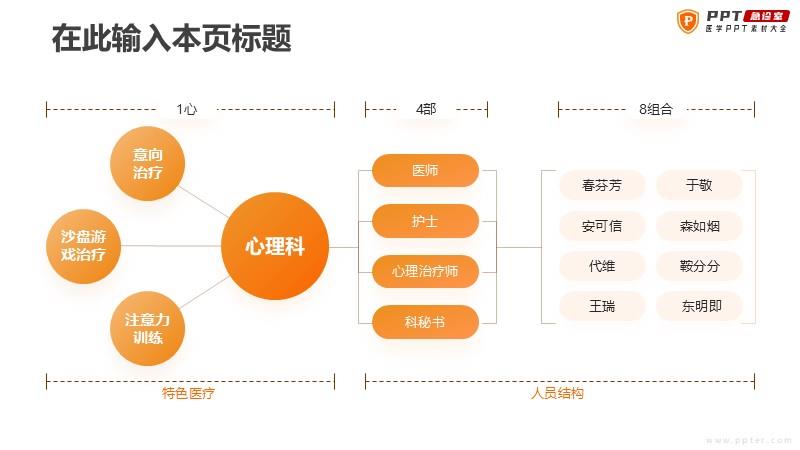 在此输入本页标题

PPT 急诊室
医学PPT素材大全

1心

4部

8组合

意向治疗

沙盘游戏治疗

注意力训练

心理科

医师

护士

心理治疗师

科秘书

春芬芳

于敬

安可信

森如烟

代维

鞍分分

王瑞

东明即

特色医疗

人员结构

www.ppter.com